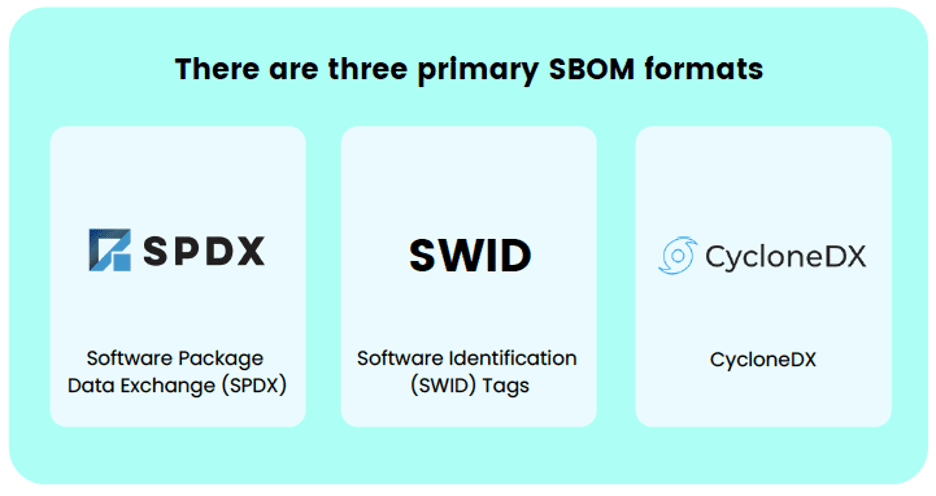 There are three primary SBOM formats

SPDX

Software Package Data Exchange (SPDX)

SWID

Software Identification (SWID) Tags

CycloneDX

CycloneDX